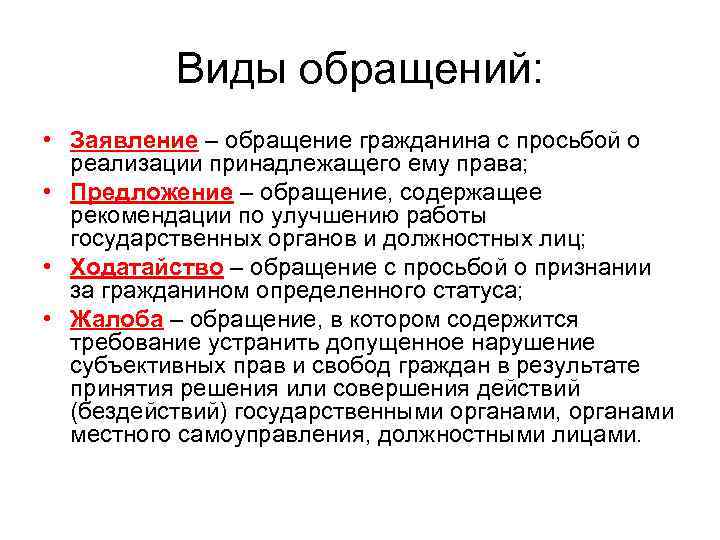 Виды обращений:

• Заявление – обращение гражданина с просьбой о реализации принадлежащего ему права;
• Предложение – обращение, содержащее рекомендации по улучшению работы государственных органов и должностных лиц;
• Ходатайство – обращение с просьбой о признании за гражданином определенного статуса;
• Жалоба – обращение, в котором содержится требование устранить допущенное нарушение субъективных прав и свобод граждан в результате принятия решения или совершения действий (бездействий) государственными органами, органами местного самоуправления, должностными лицами.